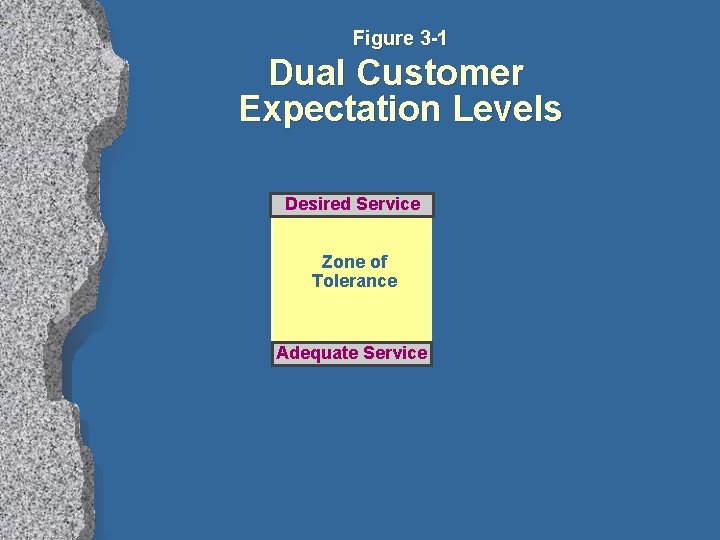 Figure 3-1
Dual Customer Expectation Levels

Desired Service

Zone of Tolerance

Adequate Service